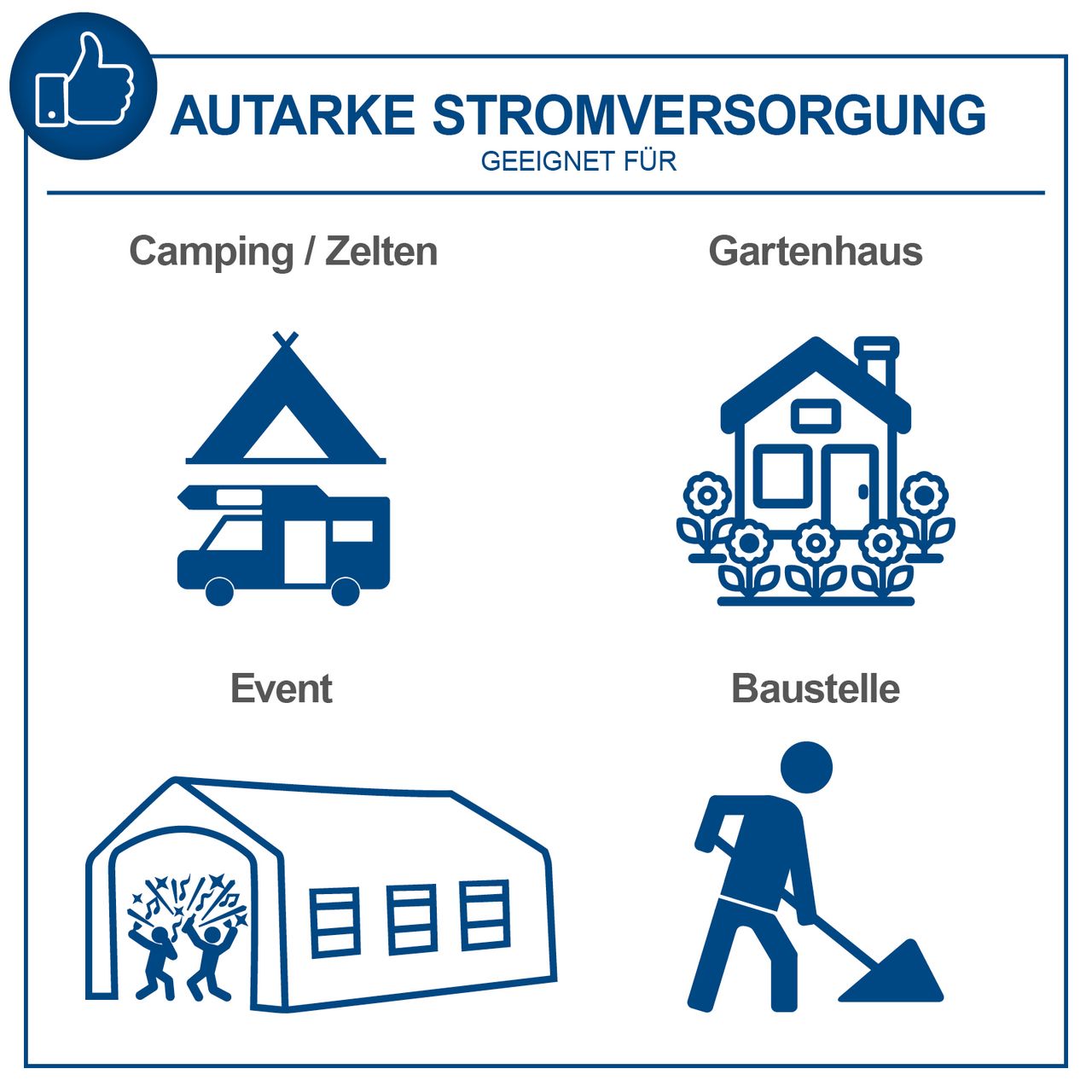 AUTARKE STROMVERSORGUNG
GEEIGNET FÜR

Camping / Zelten

Gartenhaus

Event

Baustelle